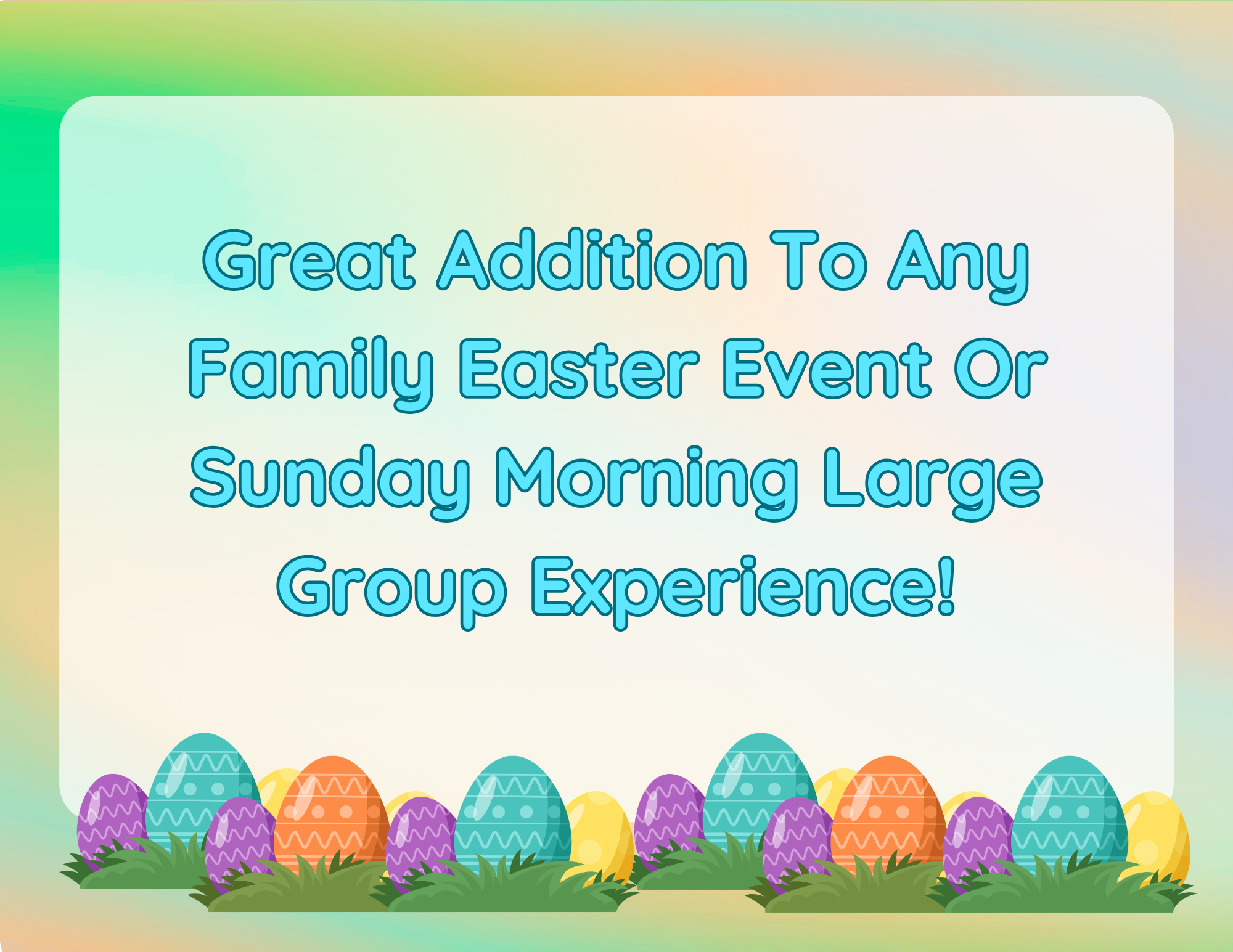 Great Addition To Any Family Easter Event Or Sunday Morning Large Group Experience!